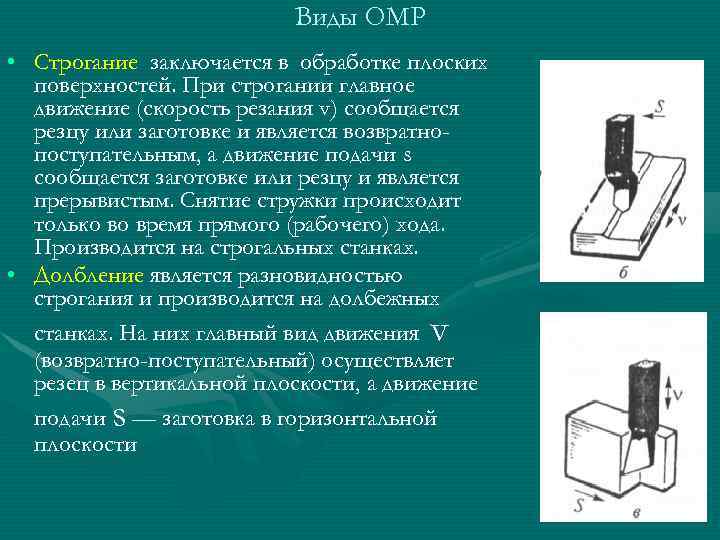 Виды ОМР

• Строгание заключается в обработке плоских поверхностей. При строгании главное движение (скорость резания v) сообщается резцу или заготовке и является возвратно-поступательным, а движение подачи s сообщается заготовке или резцу и является прерывистым. Снятие стружки происходит только во время прямого (рабочего) хода. Производится на строгальных станках.

• Долбление является разновидностью строгания и производится на долбежных станках. На них главный вид движения V (возвратно-поступательный) осуществляет резец в вертикальной плоскости, а движение подачи S — заготовка в горизонтальной плоскости

S

v

б

v

S

в